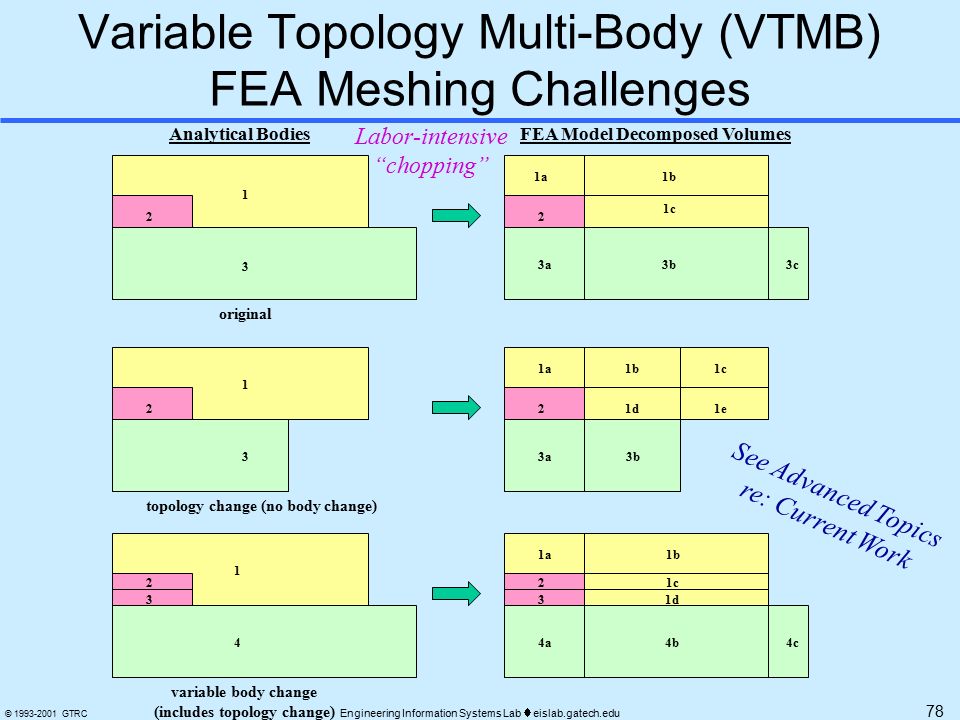 Variable Topology Multi-Body (VTMB) FEA Meshing Challenges

Analytical Bodies

Labor-intensive "chopping"

FEA Model Decomposed Volumes

1
2
3

original

1a 1b
2 1c
3a 3b 3c

1
2
3

topology change (no body change)

1a 1b 1c
2 1d 1e
3a 3b

See Advanced Topics re: Current Work

1
2
3
4

variable body change (includes topology change)

1a 1b
2 1c
3 1d
4a 4b 4c

© 1993-2001 GTRC Engineering Information Systems Lab ♦ eislab.gatech.edu 78